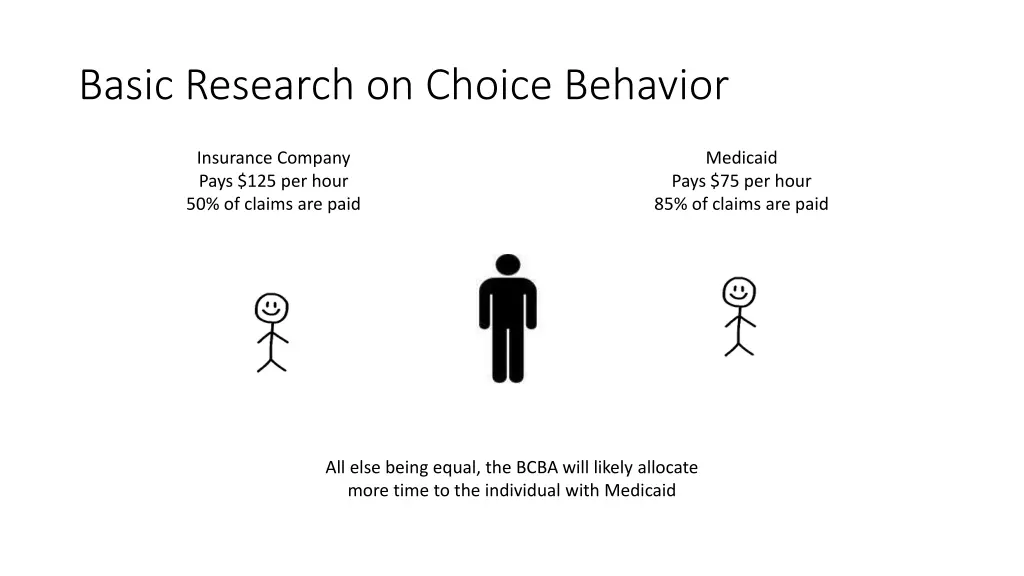 Basic Research on Choice Behavior

Insurance Company
Pays \$125 per hour
50% of claims are paid

Medicaid
Pays \$75 per hour
85% of claims are paid

All else being equal, the BCBA will likely allocate more time to the individual with Medicaid